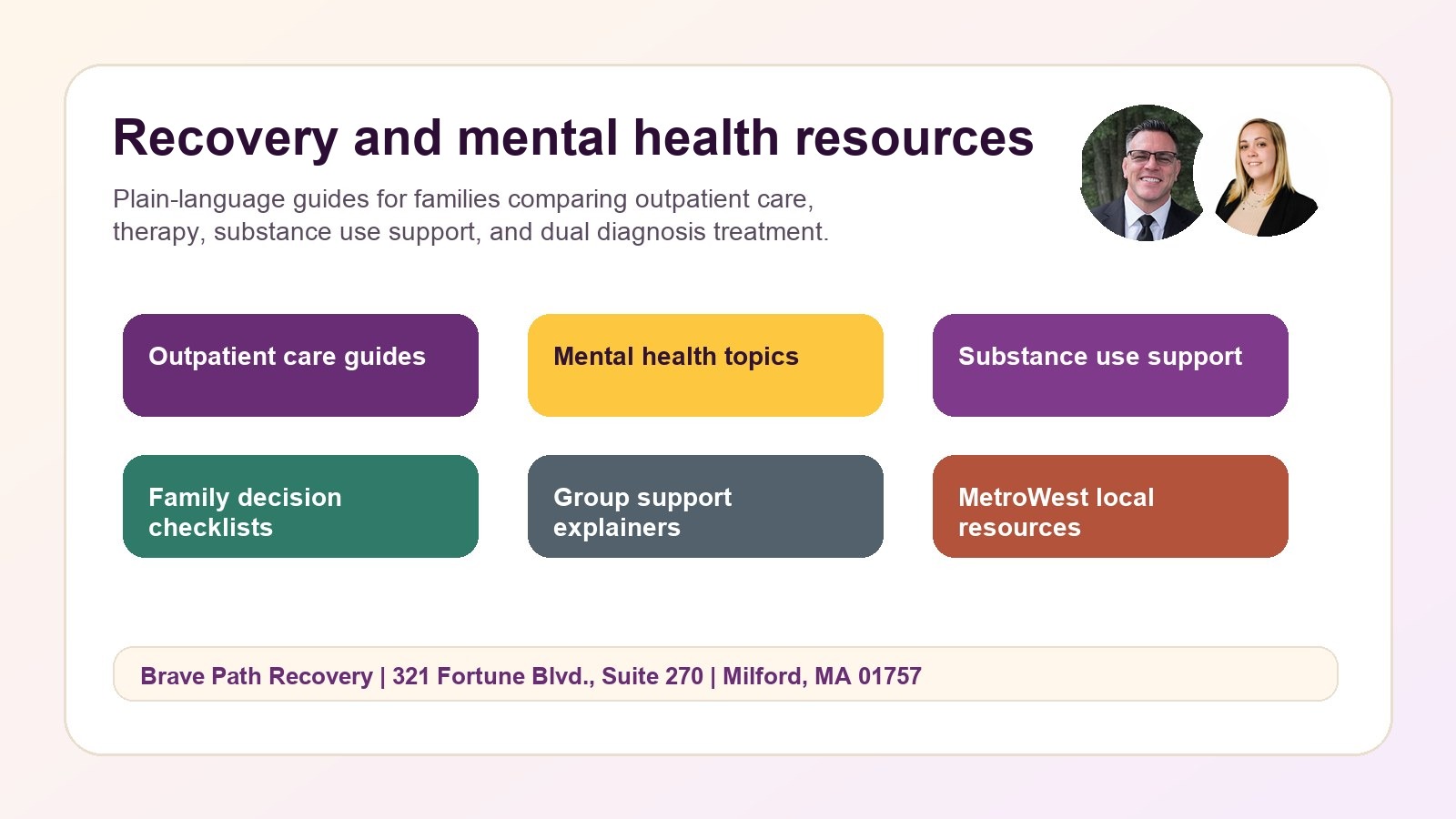 Recovery and mental health resources

Plain-language guides for families comparing outpatient care, therapy, substance use support, and dual diagnosis treatment.

Outpatient care guides

Mental health topics

Substance use support

Family decision checklists

Group support explainers

MetroWest local resources

Brave Path Recovery | 321 Fortune Blvd., Suite 270 | Milford, MA 01757